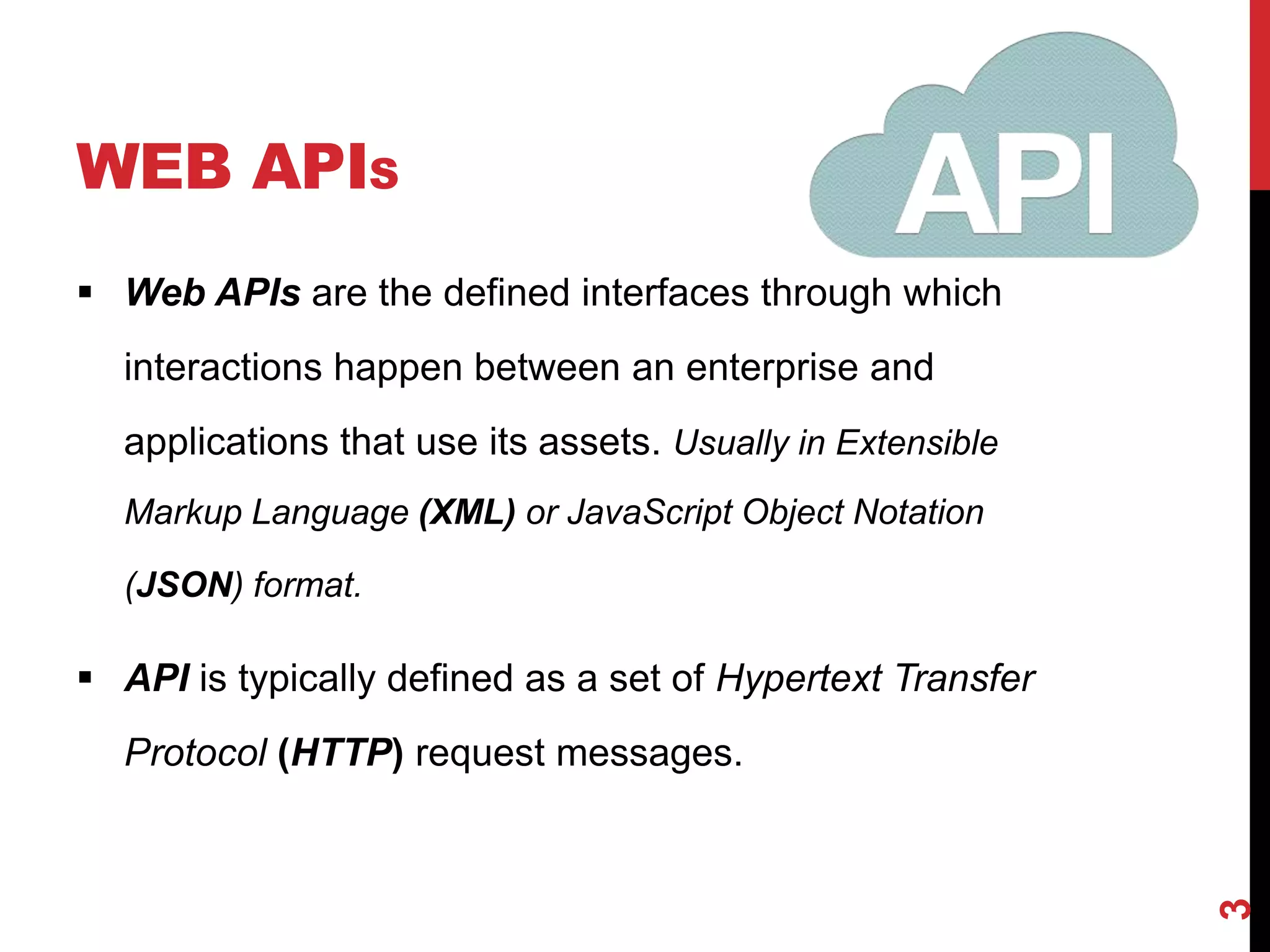 WEB APIs

API

▪ Web APIs are the defined interfaces through which interactions happen between an enterprise and applications that use its assets. Usually in Extensible Markup Language (XML) or JavaScript Object Notation (JSON) format.

▪ API is typically defined as a set of Hypertext Transfer Protocol (HTTP) request messages.

3